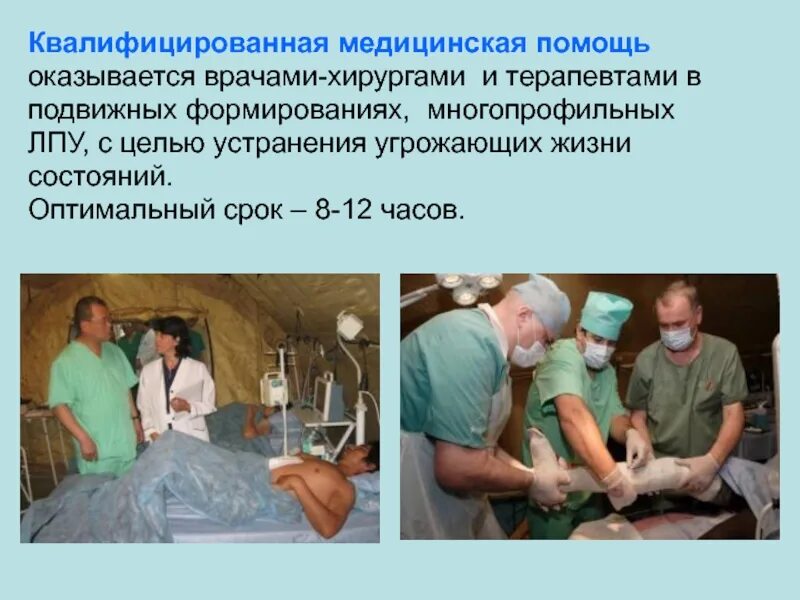 Квалифицированная медицинская помощь оказывается врачами-хирургами и терапевтами в подвижных формированиях, многопрофильных ЛПУ, с целью устранения угрожающих жизни состояний.
Оптимальный срок – 8-12 часов.